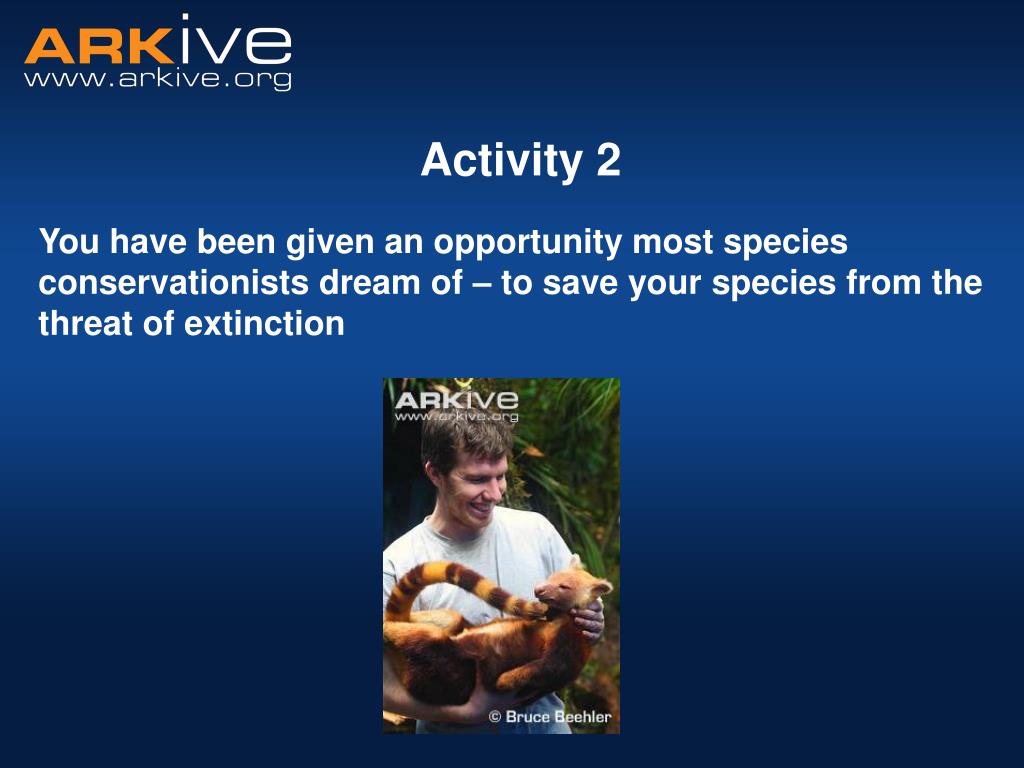 ARKive
www.arkive.org

Activity 2

You have been given an opportunity most species conservationists dream of – to save your species from the threat of extinction

ARKive
www.arkive.org

© Bruce Beehler